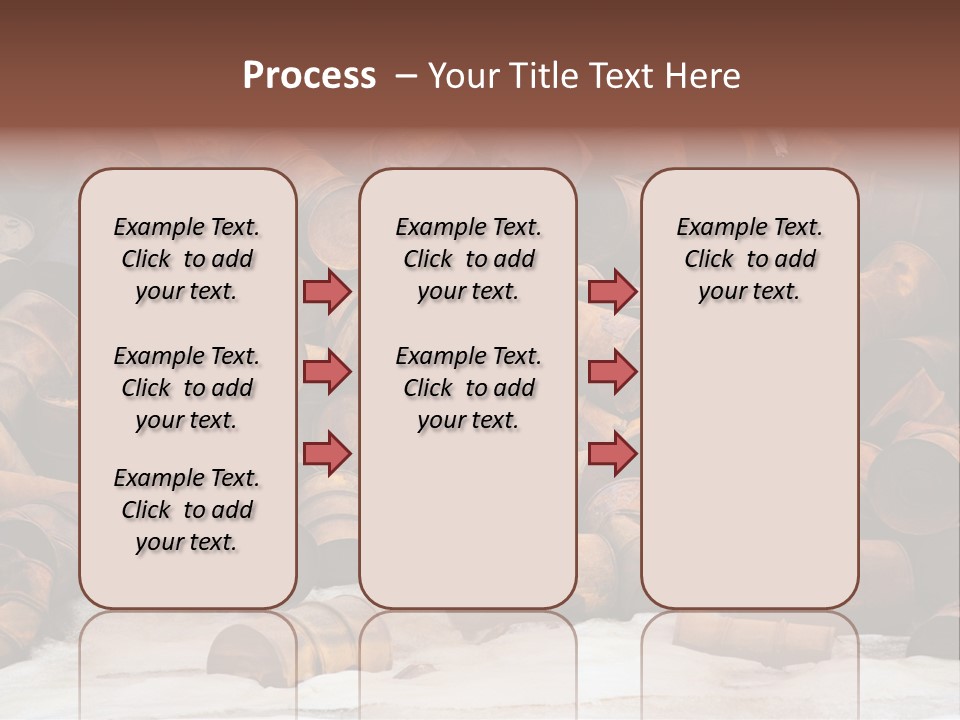 Process – Your Title Text Here

Example Text. Click to add your text.

Example Text. Click to add your text.

Example Text. Click to add your text.

Example Text. Click to add your text.

Example Text. Click to add your text.

Example Text. Click to add your text.